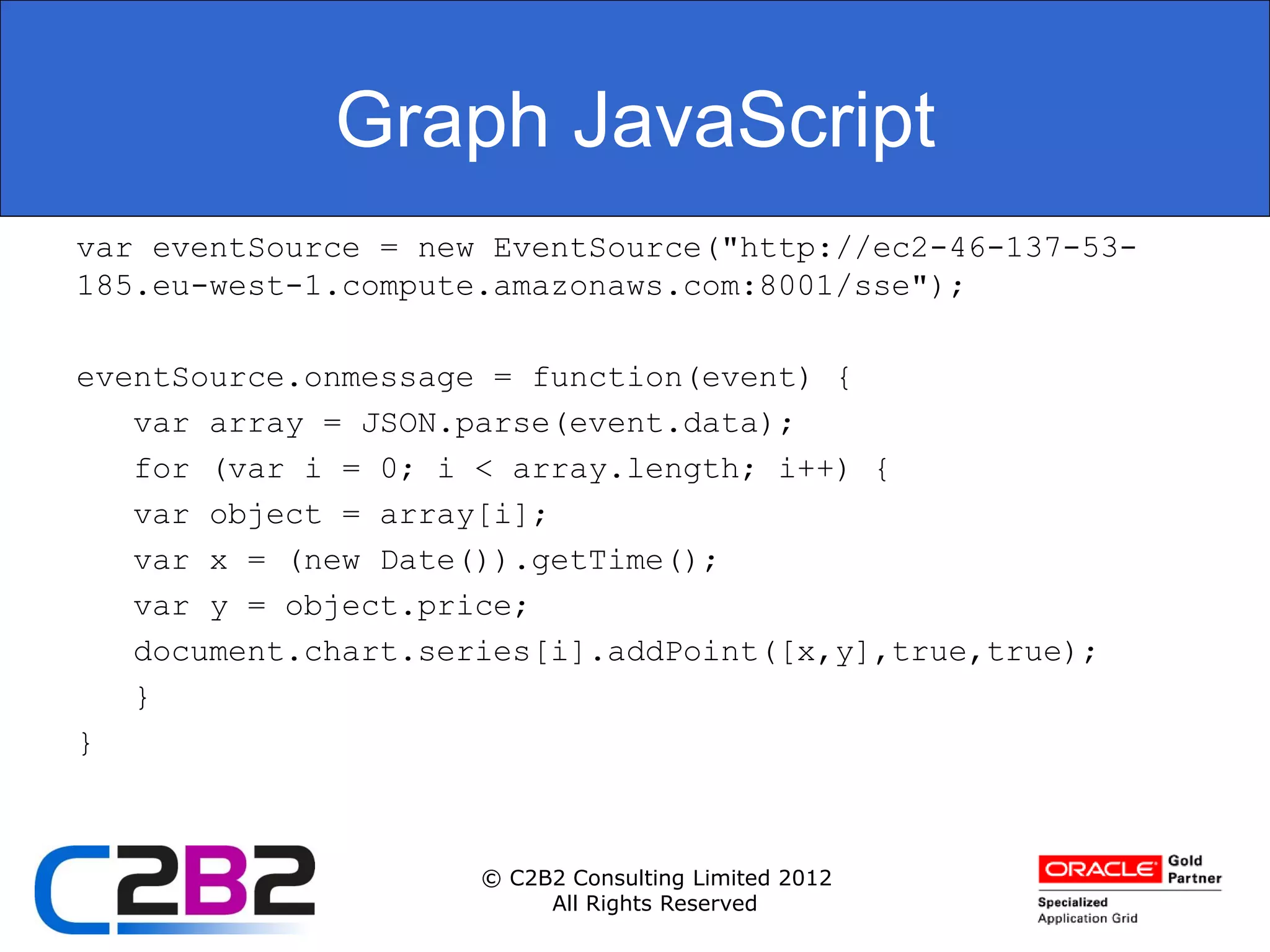 Graph JavaScript

var eventSource = new EventSource("http://ec2-46-137-53-185.eu-west-1.compute.amazonaws.com:8001/sse");

eventSource.onmessage = function(event) {
var array = JSON.parse(event.data);
for (var i = 0; i < array.length; i++) {
var object = array[i];
var x = (new Date()).getTime();
var y = object.price;
document.chart.series[i].addPoint([x,y],true,true);
}
}

C2B2

© C2B2 Consulting Limited 2012
All Rights Reserved

ORACLE Gold Partner
Specialized
Application Grid